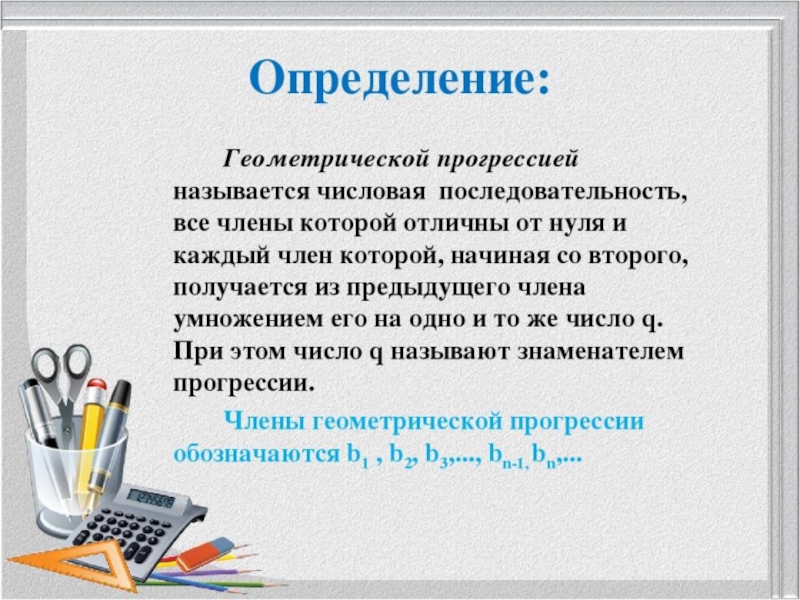 Определение:

Геометрической прогрессией называется числовая последовательность, все члены которой отличны от нуля и каждый член которой, начиная со второго, получается из предыдущего члена умножением его на одно и то же число q. При этом число q называют знаменателем прогрессии.

Члены геометрической прогрессии обозначаются $b_1$ , $b_2$, $b_3$,..., $b_{n-1}$, $b_n$,...